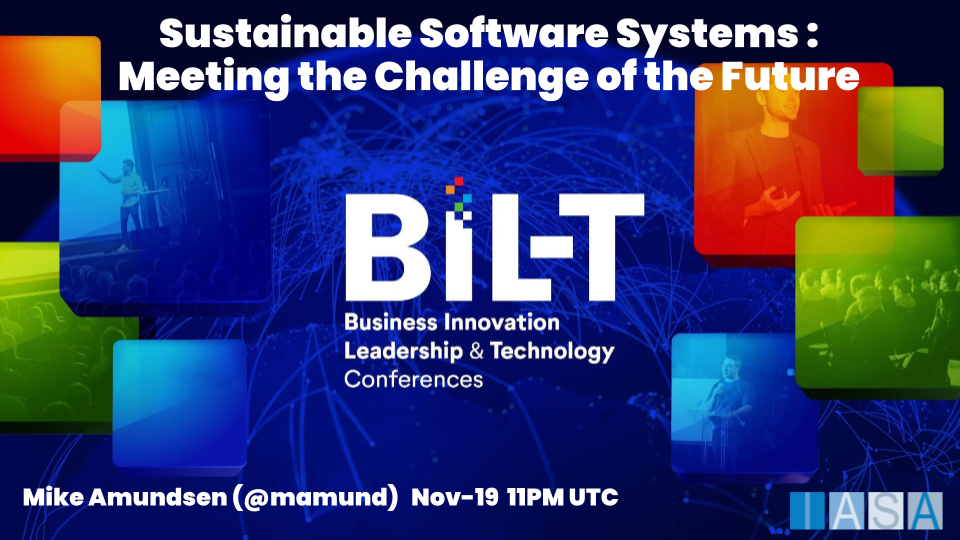 Sustainable Software Systems :
Meeting the Challenge of the Future

BiL-T
Business Innovation
Leadership & Technology
Conferences

Mike Amundsen (@mamund) Nov-19 11PM UTC

IASA